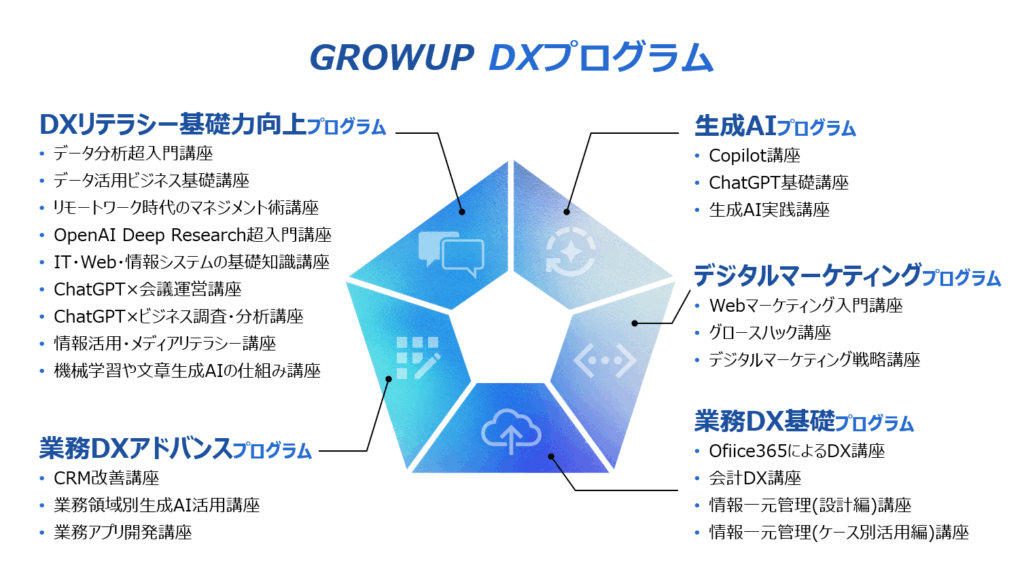 GROWUP DXプログラム

DXリテラシー基礎力向上プログラム
• データ分析超入門講座
• データ活用ビジネス基礎講座
• リモートワーク時代のマネジメント術講座
• OpenAI Deep Research超入門講座
• IT・Web・情報システムの基礎知識講座
• ChatGPT×会議運営講座
• ChatGPT×ビジネス調査・分析講座
• 情報活用・メディアリテラシー講座
• 機械学習や文章生成AIの仕組み講座

業務DXアドバンスプログラム
• CRM改善講座
• 業務領域別生成AI活用講座
• 業務アプリ開発講座

生成AIプログラム
• Copilot講座
• ChatGPT基礎講座
• 生成AI実践講座

デジタルマーケティングプログラム
• Webマーケティング入門講座
• グロースハック講座
• デジタルマーケティング戦略講座

業務DX基礎プログラム
• Ofiice365によるDX講座
• 会計DX講座
• 情報一元管理(設計編)講座
• 情報一元管理(ケース別活用編)講座